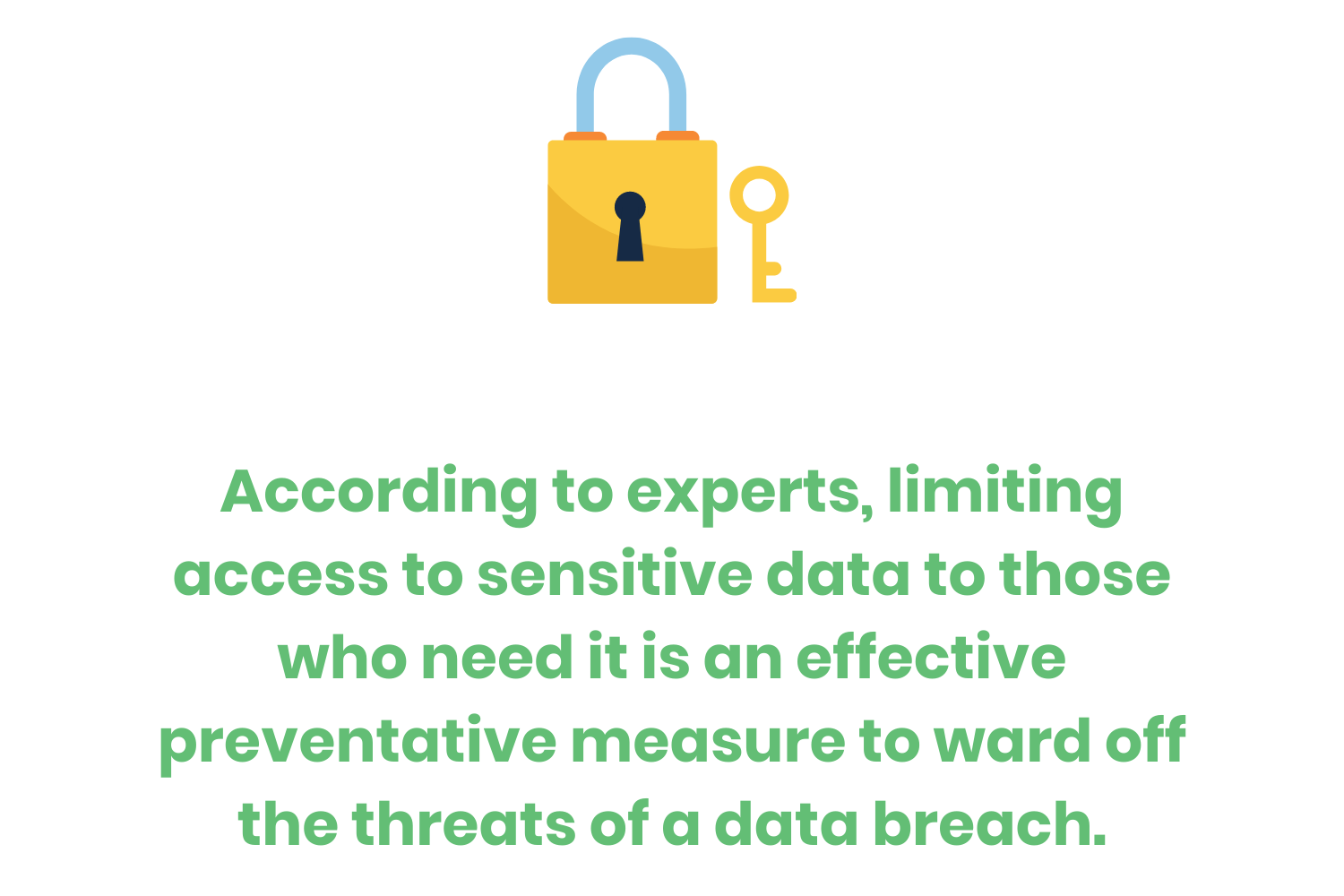 According to experts, limiting access to sensitive data to those who need it is an effective preventative measure to ward off the threats of a data breach.